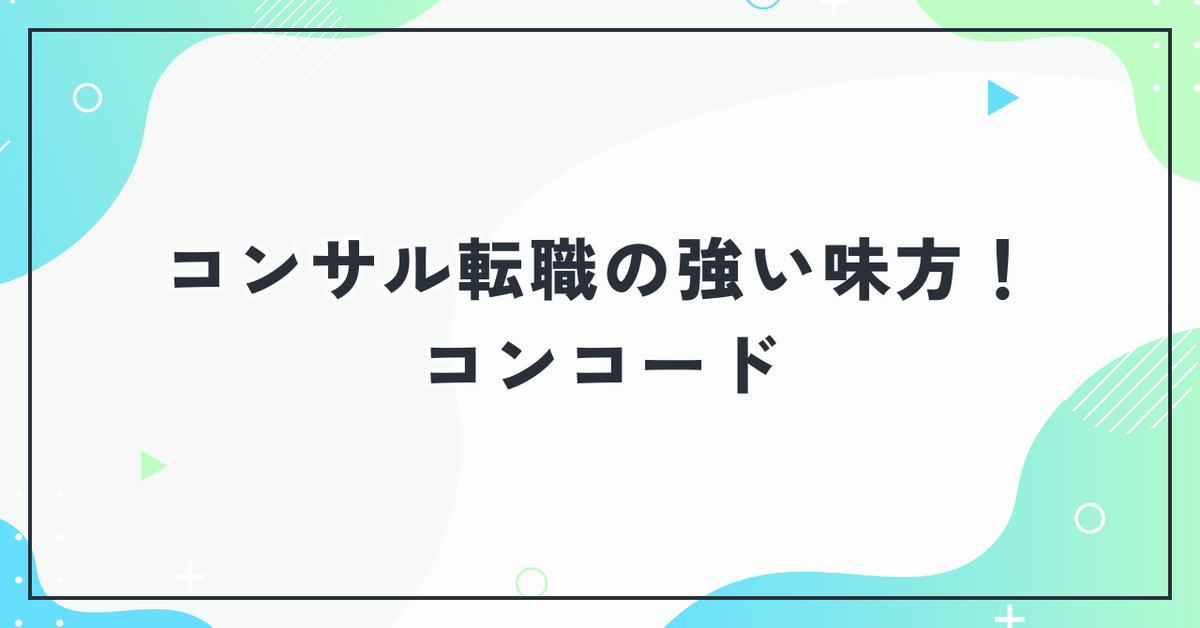 コンサル転職の強い味方！
コンコード